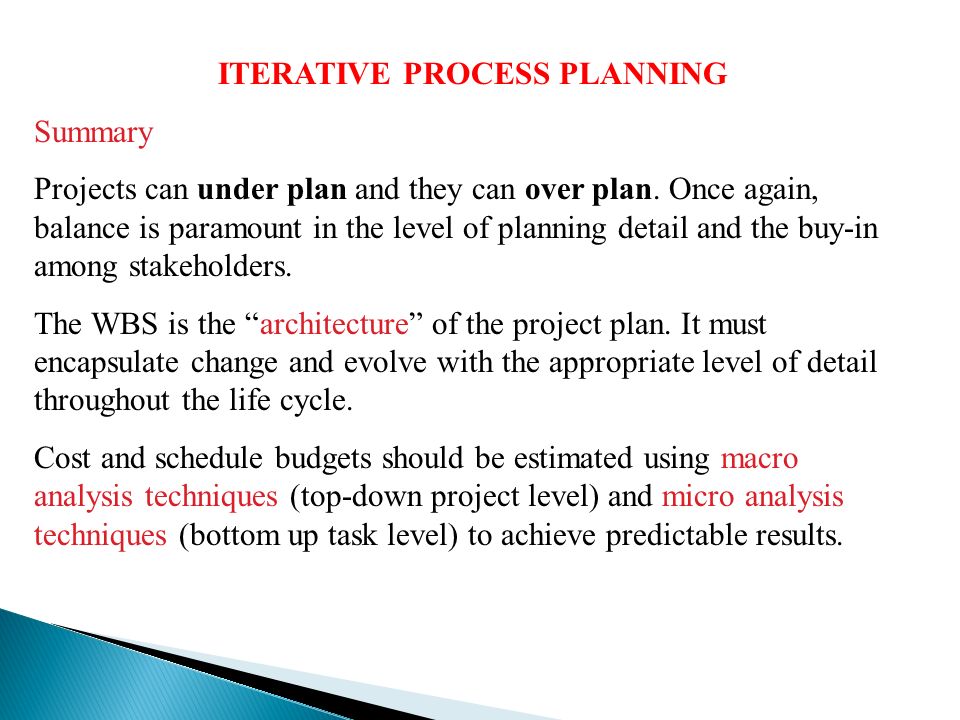 ITERATIVE PROCESS PLANNING

Summary

Projects can under plan and they can over plan. Once again, balance is paramount in the level of planning detail and the buy-in among stakeholders.

The WBS is the “architecture” of the project plan. It must encapsulate change and evolve with the appropriate level of detail throughout the life cycle.

Cost and schedule budgets should be estimated using macro analysis techniques (top-down project level) and micro analysis techniques (bottom up task level) to achieve predictable results.